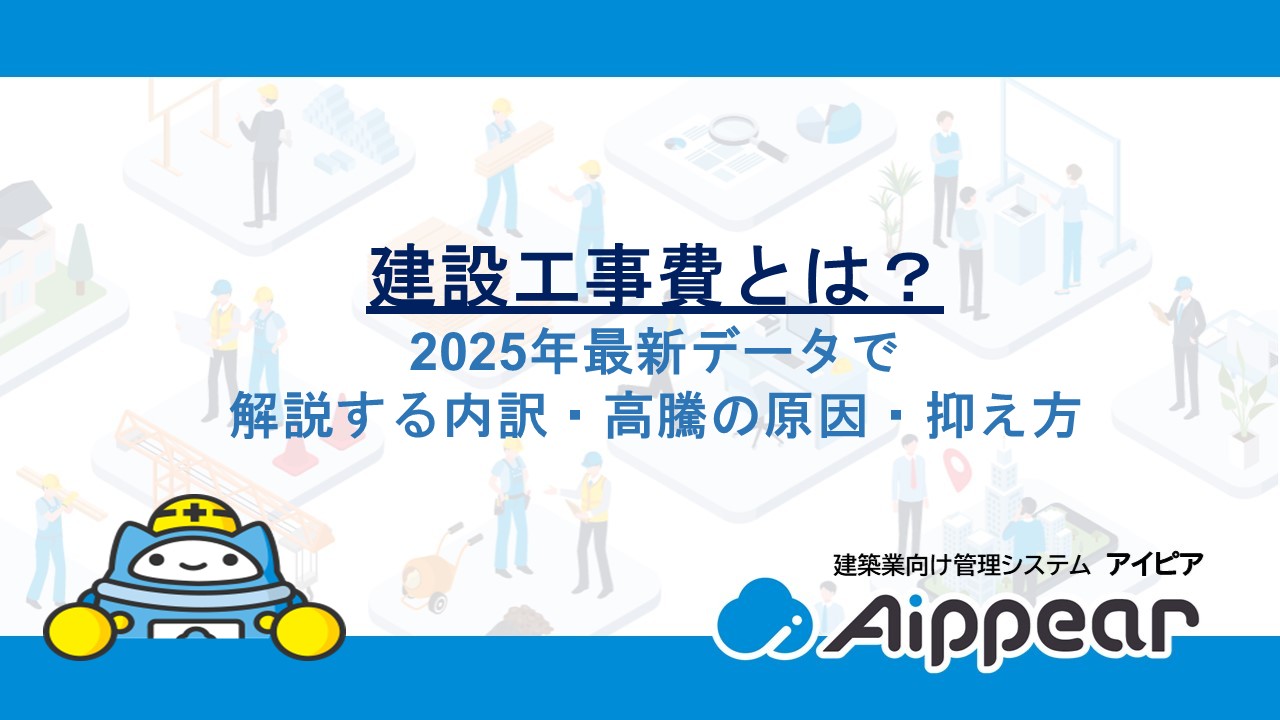 建設工事費とは？
2025年最新データで
解説する内訳・高騰の原因・抑え方

建築業向け管理システム アイピア
Aippear